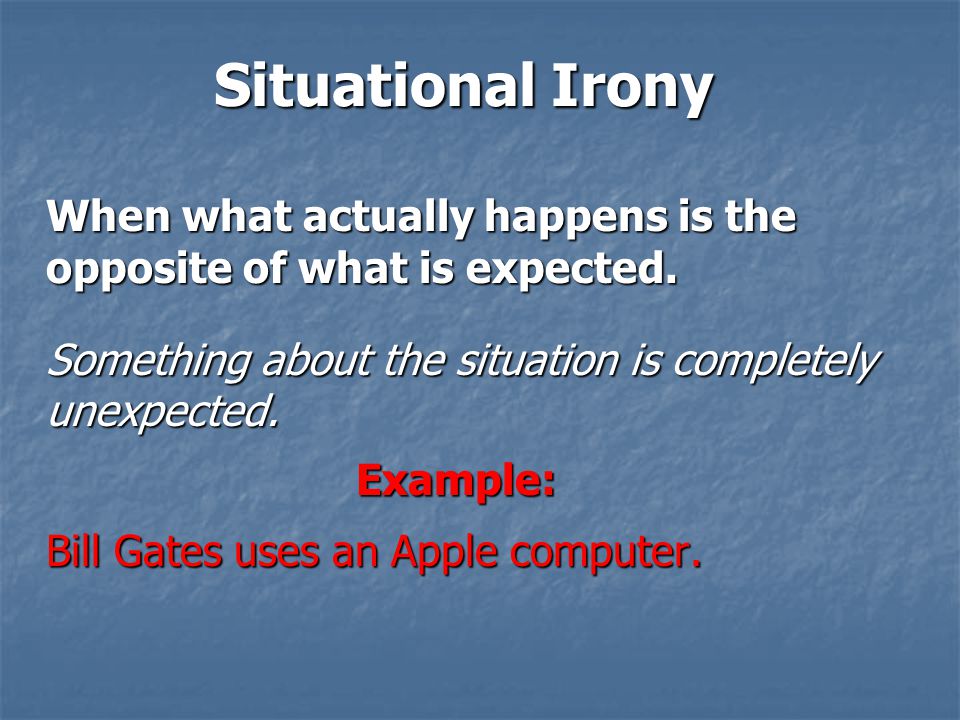 Situational Irony

When what actually happens is the opposite of what is expected.

Something about the situation is completely unexpected.

Example:

Bill Gates uses an Apple computer.